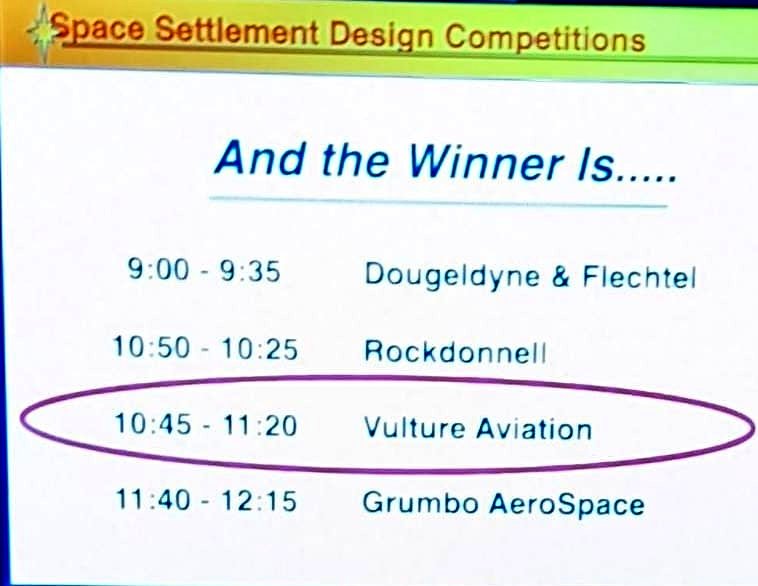 Space Settlement Design Competitions

And the Winner Is.....

9:00 - 9:35 Dougeldyne & Flechtel

10:50 - 10:25 Rockdonnell

10:45 - 11:20 Vulture Aviation

11:40 - 12:15 Grumbo AeroSpace